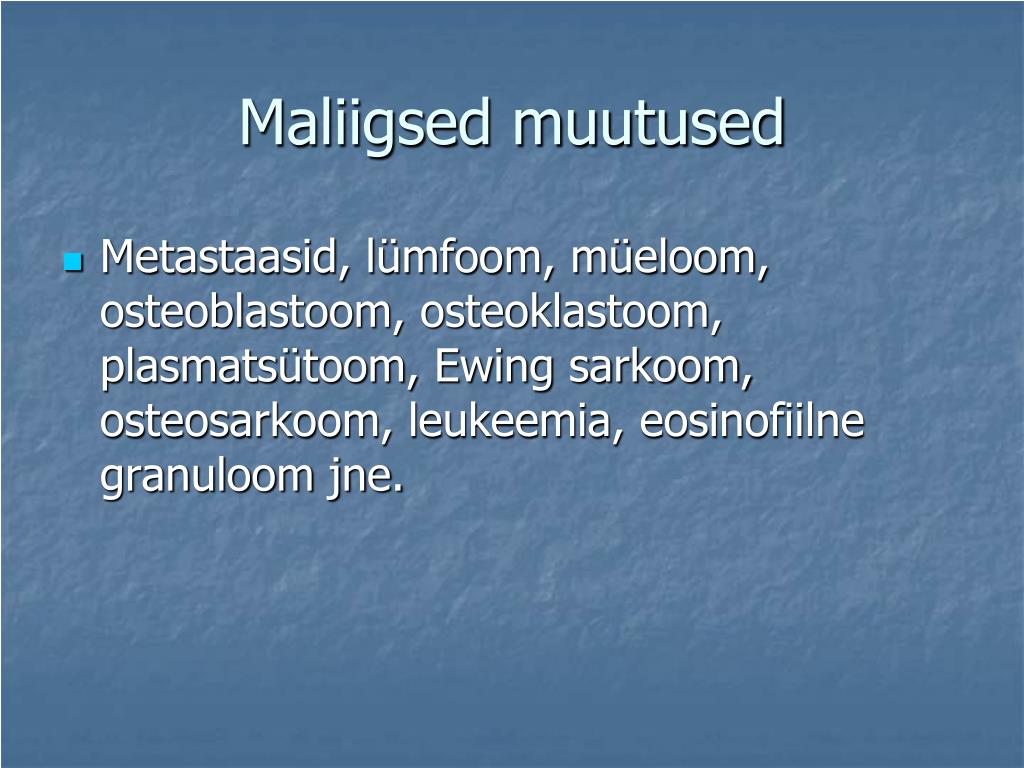 Maliigsed muutused

Metastaasid, lümfoom, müeloom, osteoblastoom, osteoklastoom, plasmatsütoom, Ewing sarkoom, osteosarkoom, leukeemia, eosinofiilne granuloom jne.